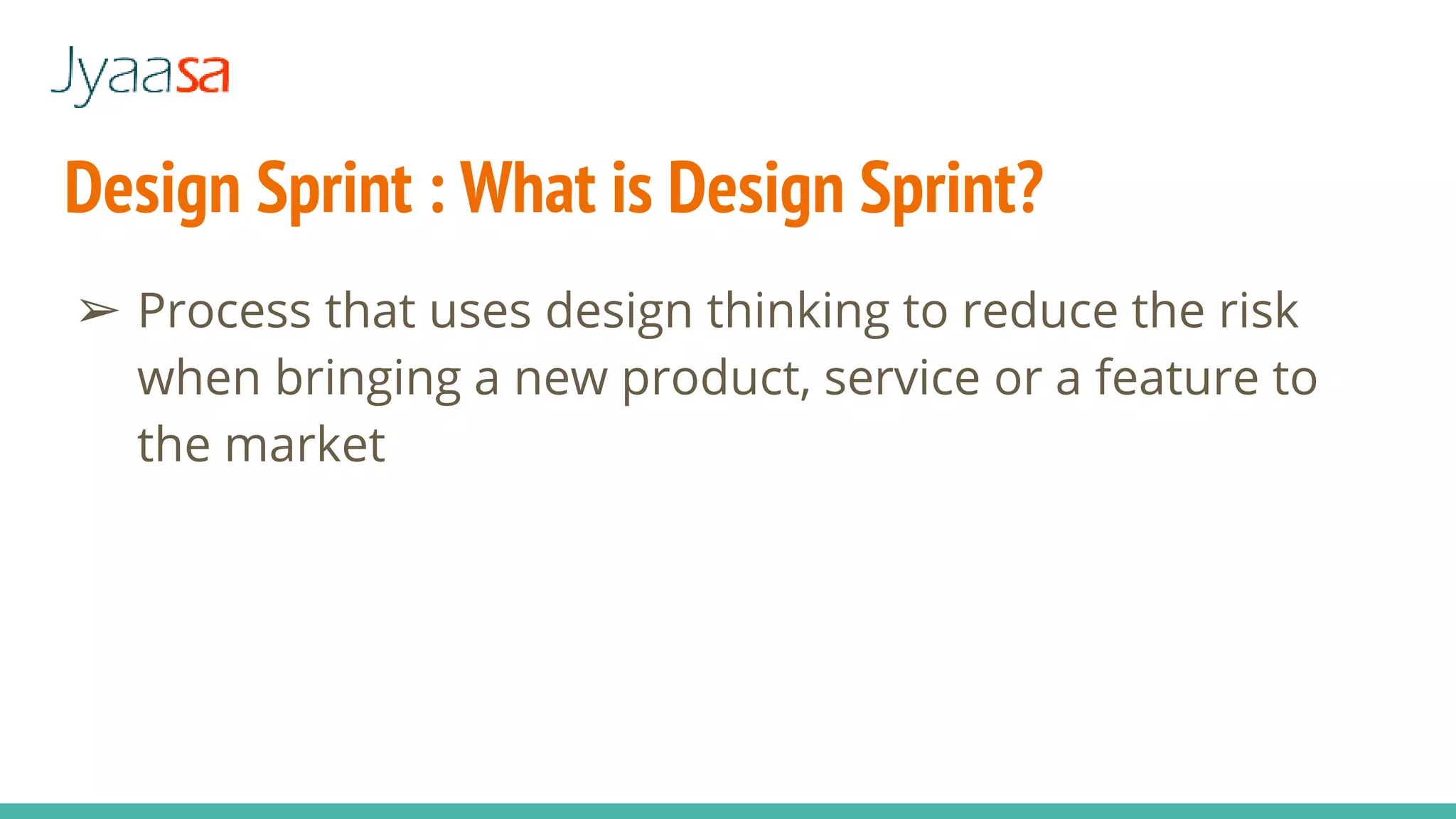 Jyaasa

Design Sprint : What is Design Sprint?

➢ Process that uses design thinking to reduce the risk when bringing a new product, service or a feature to the market